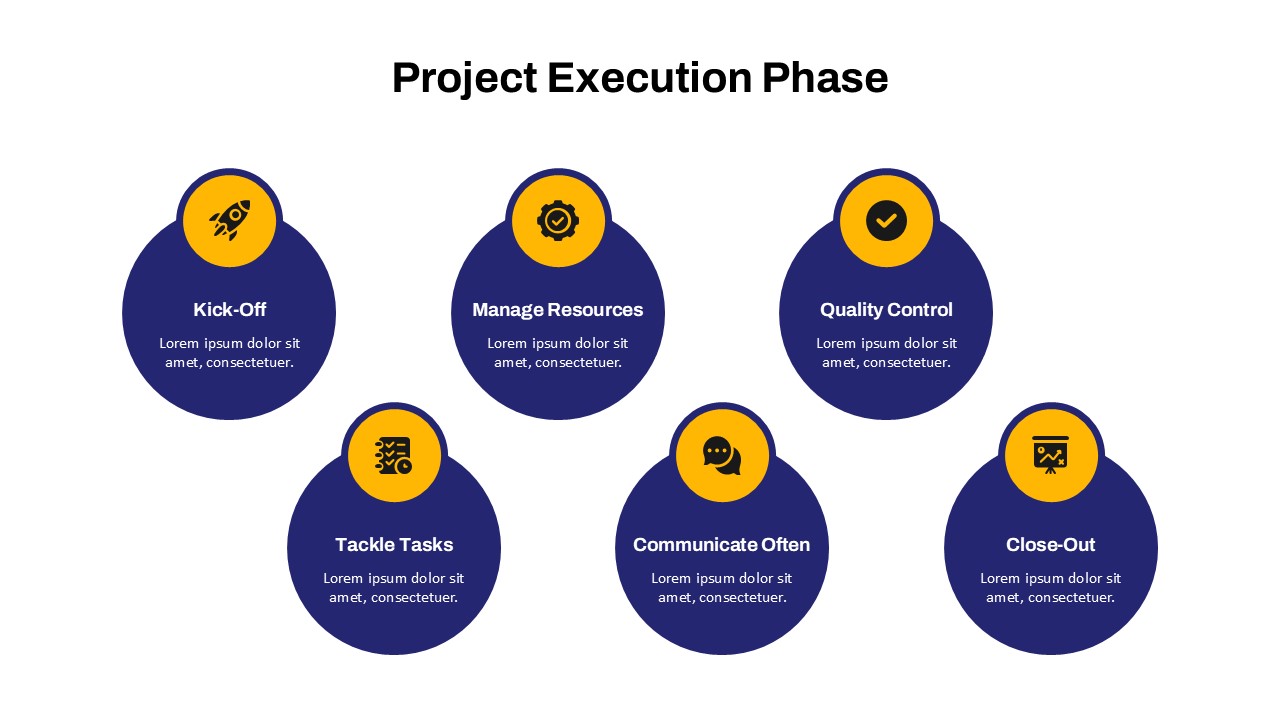 Project Execution Phase

Kick-Off

Lorem ipsum dolor sit amet, consectetuer.

Manage Resources

Lorem ipsum dolor sit amet, consectetuer.

Quality Control

Lorem ipsum dolor sit amet, consectetuer.

Tackle Tasks

Lorem ipsum dolor sit amet, consectetuer.

Communicate Often

Lorem ipsum dolor sit amet, consectetuer.

Close-Out

Lorem ipsum dolor sit amet, consectetuer.